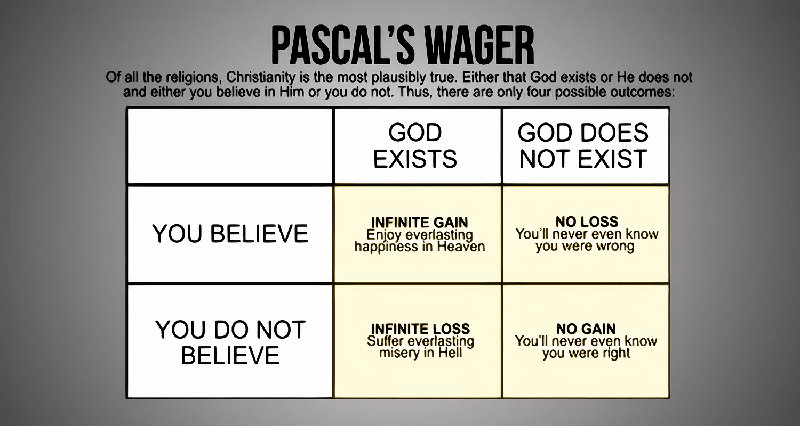 PASCAL'S WAGER

Of all the religions, Christianity is the most plausibly true. Either that God exists or He does not and either you believe in Him or you do not. Thus, there are only four possible outcomes:

| | GOD EXISTS | GOD DOES NOT EXIST |
|---|---|---|
| YOU BELIEVE | INFINITE GAIN Enjoy everlasting happiness in Heaven | NO LOSS You'll never even know you were wrong |
| YOU DO NOT BELIEVE | INFINITE LOSS Suffer everlasting misery in Hell | NO GAIN You'll never even know you were right |